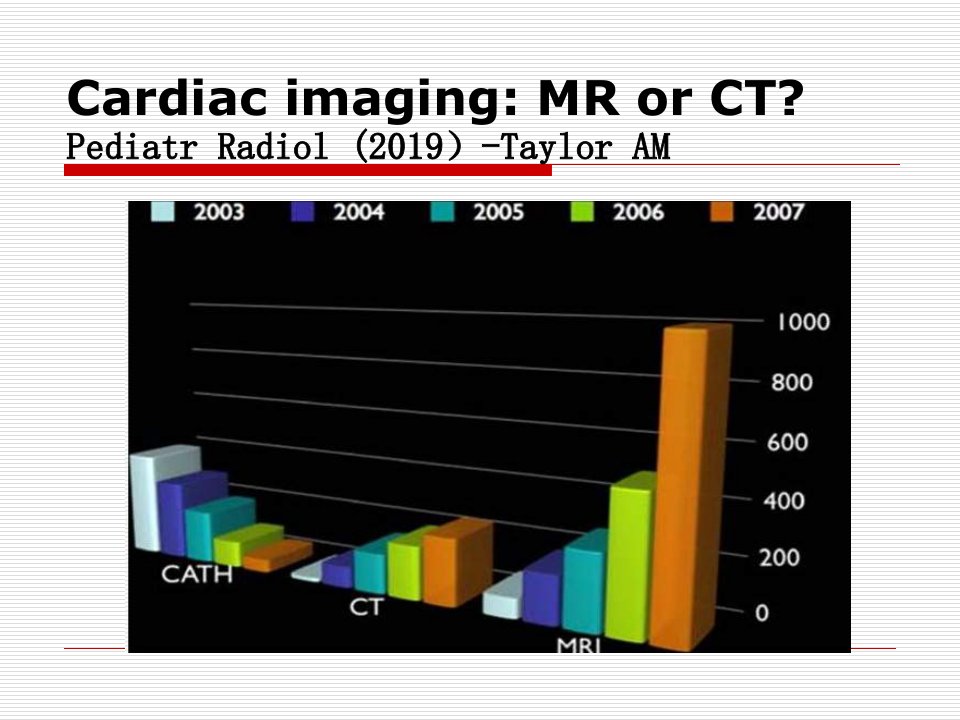 Cardiac imaging: MR or CT?
Pediatr Radiol (2019) -Taylor AM

2003 2004 2005 2006 2007

1000
800
600
400
200
0

CATH
CT
MRI